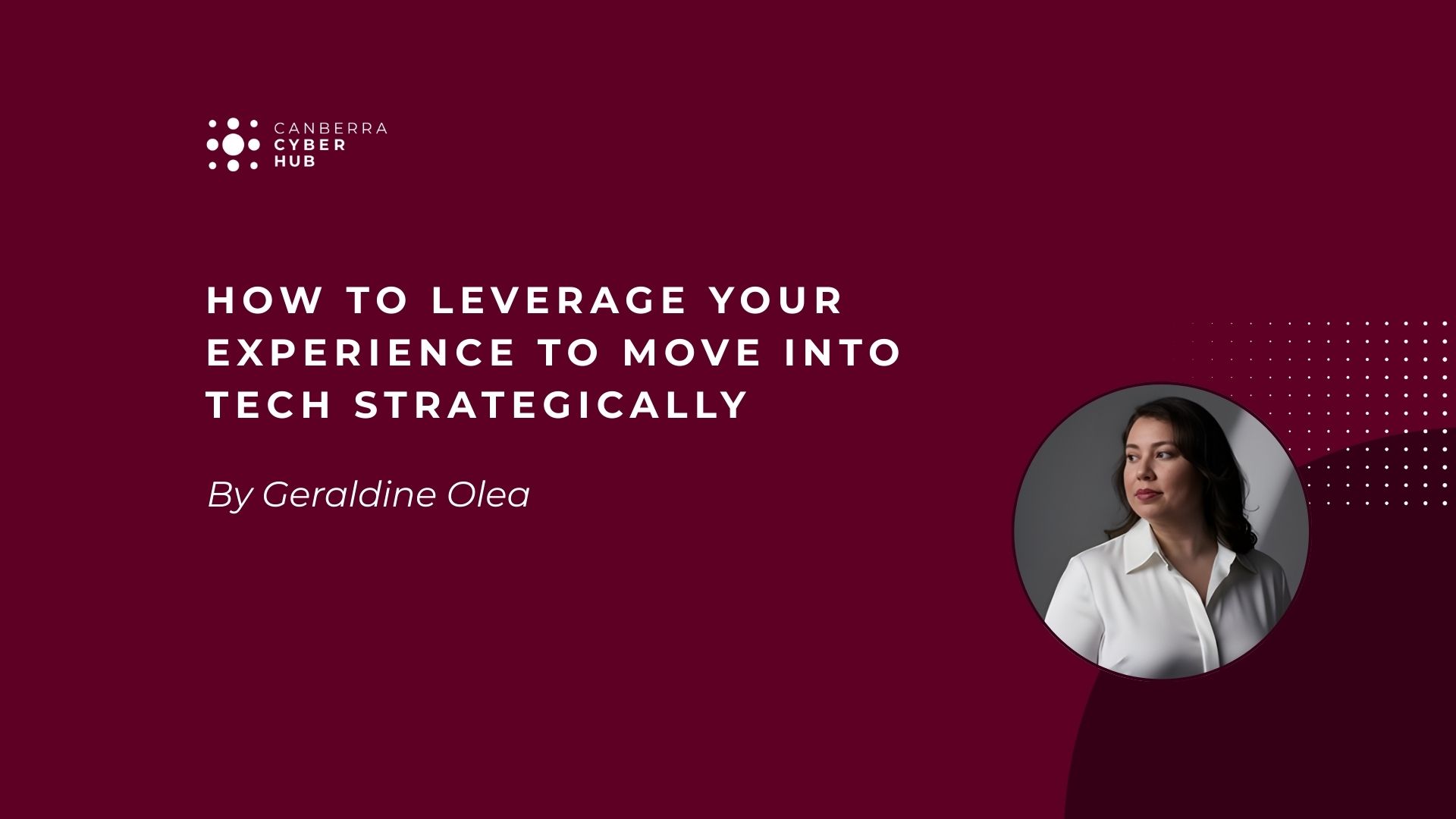 CANBERRA
CYBER
HUB

HOW TO LEVERAGE YOUR EXPERIENCE TO MOVE INTO TECH STRATEGICALLY

By Geraldine Olea